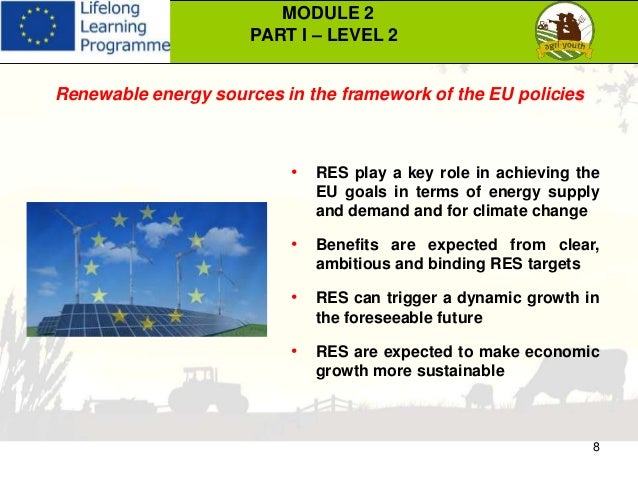 Lifelong Learning Programme

MODULE 2
PART I – LEVEL 2

agri youth

Renewable energy sources in the framework of the EU policies

• RES play a key role in achieving the EU goals in terms of energy supply and demand and for climate change

• Benefits are expected from clear, ambitious and binding RES targets

• RES can trigger a dynamic growth in the foreseeable future

• RES are expected to make economic growth more sustainable

8